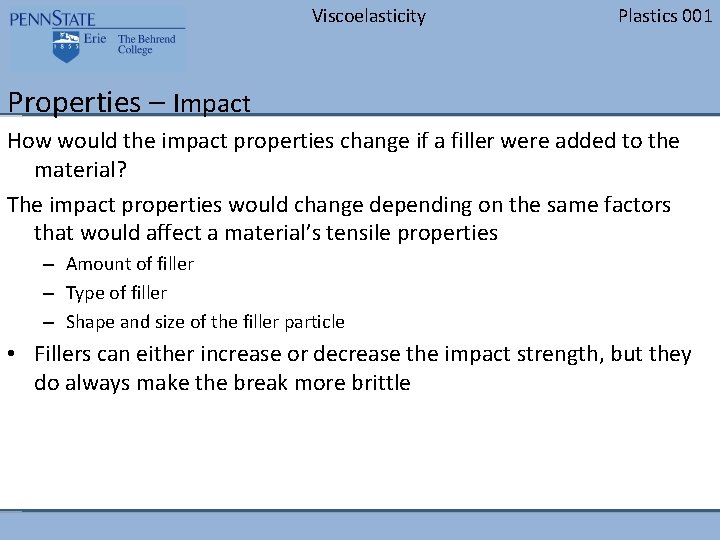 PENNSTATE
1855 Erie The Behrend College

Viscoelasticity

Plastics 001

Properties – Impact

How would the impact properties change if a filler were added to the material?

The impact properties would change depending on the same factors that would affect a material's tensile properties

– Amount of filler
– Type of filler
– Shape and size of the filler particle

• Fillers can either increase or decrease the impact strength, but they do always make the break more brittle